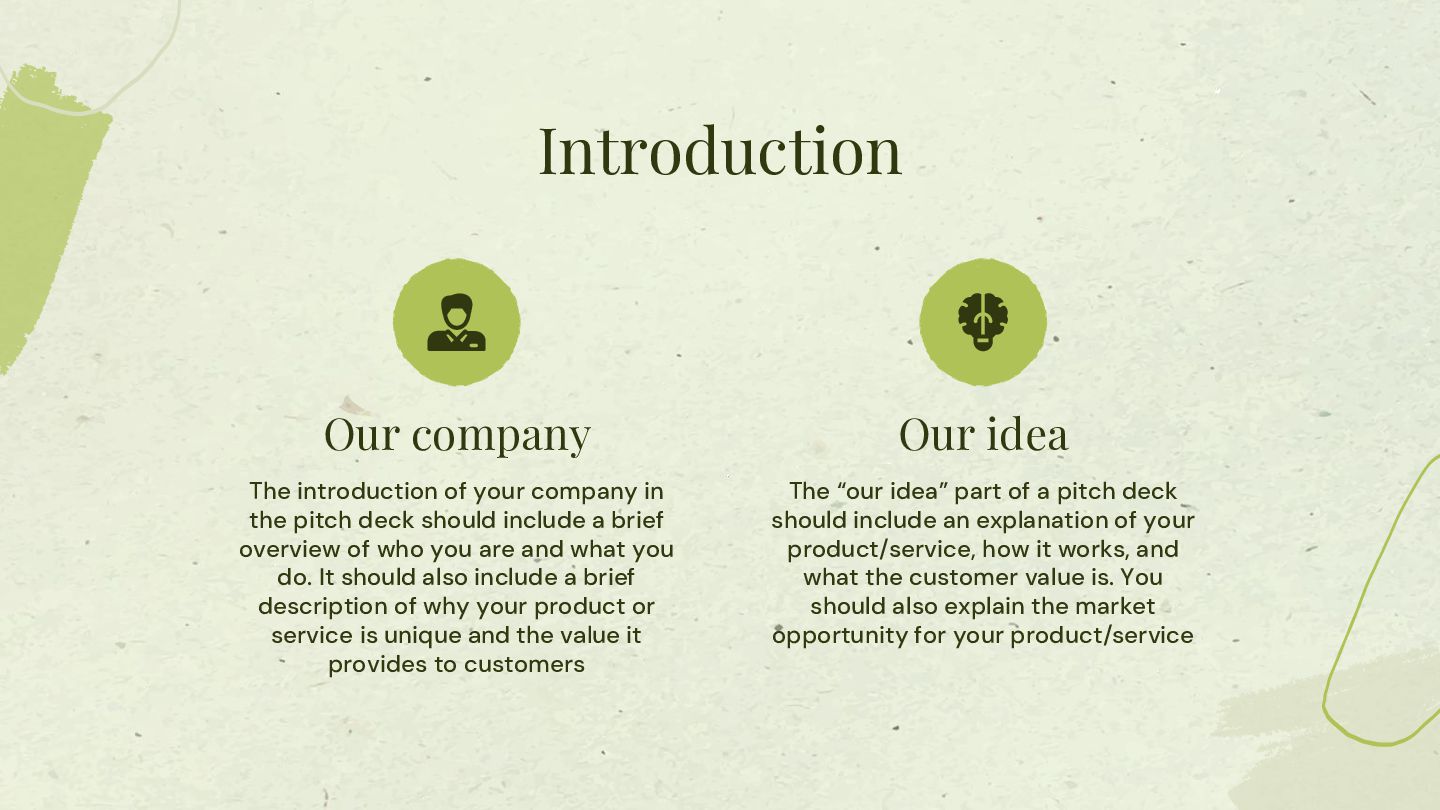 Introduction

Our company

The introduction of your company in the pitch deck should include a brief overview of who you are and what you do. It should also include a brief description of why your product or service is unique and the value it provides to customers

Our idea

The “our idea” part of a pitch deck should include an explanation of your product/service, how it works, and what the customer value is. You should also explain the market opportunity for your product/service